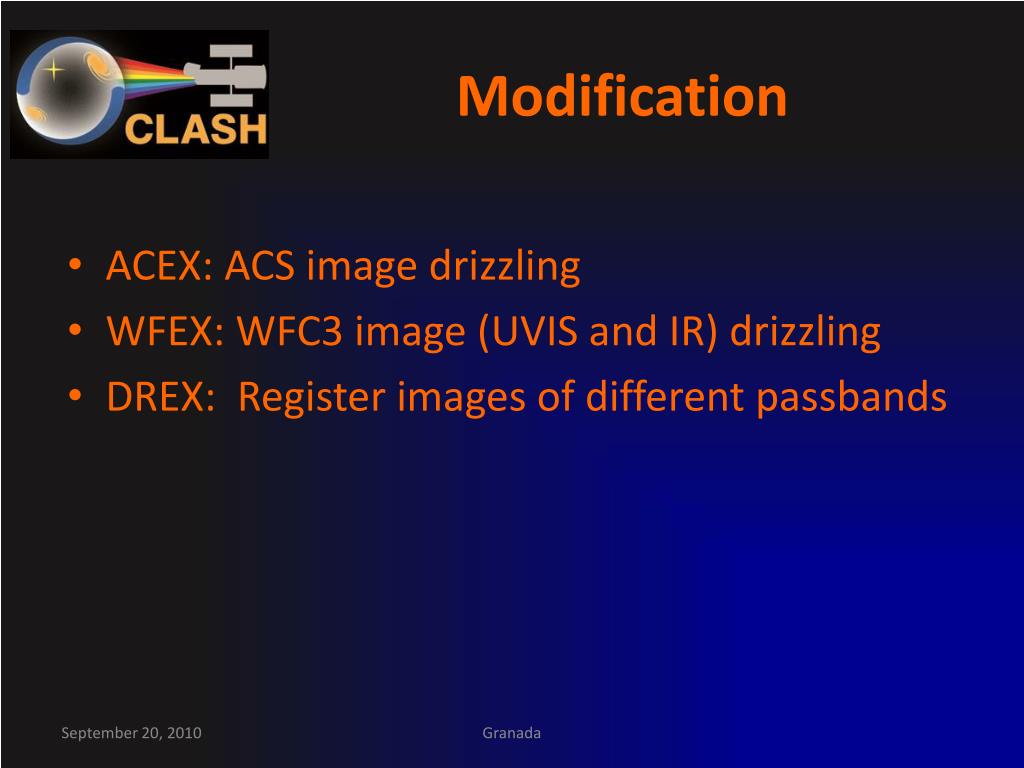 CLASH

Modification

• ACEX: ACS image drizzling
• WFEX: WFC3 image (UVIS and IR) drizzling
• DREX: Register images of different passbands

September 20, 2010

Granada